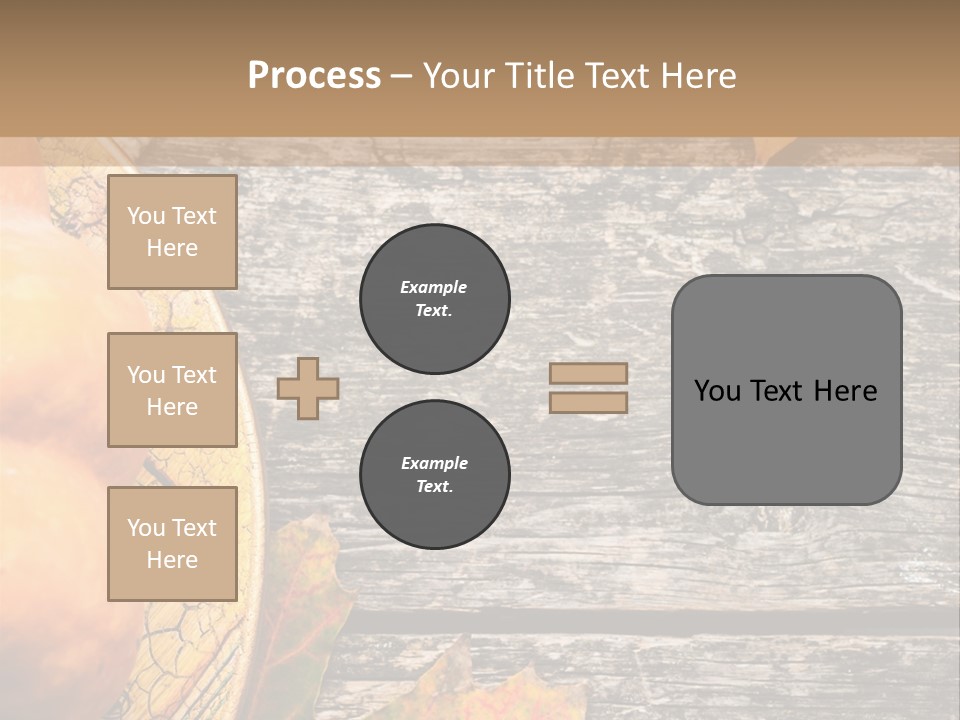 Process – Your Title Text Here

You Text Here

You Text Here

You Text Here

Example Text.

Example Text.

You Text Here